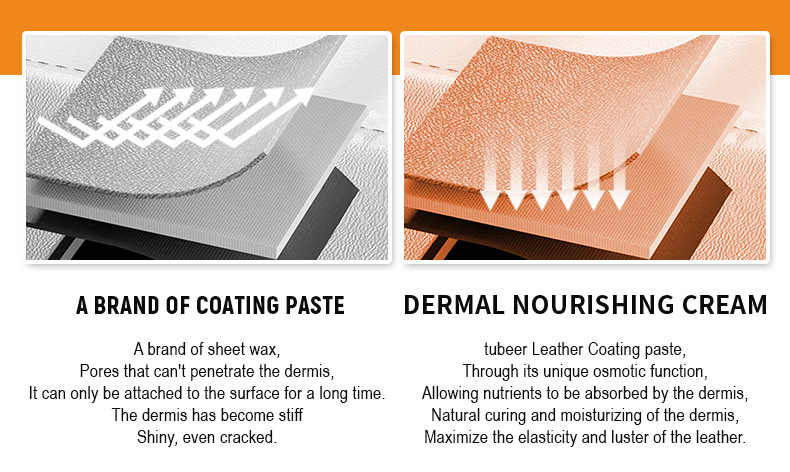 A BRAND OF COATING PASTE

A brand of sheet wax,
Pores that can't penetrate the dermis,
It can only be attached to the surface for a long time.
The dermis has become stiff
Shiny, even cracked.

DERMAL NOURISHING CREAM

tubeer Leather Coating paste,
Through its unique osmotic function,
Allowing nutrients to be absorbed by the dermis,
Natural curing and moisturizing of the dermis,
Maximize the elasticity and luster of the leather.